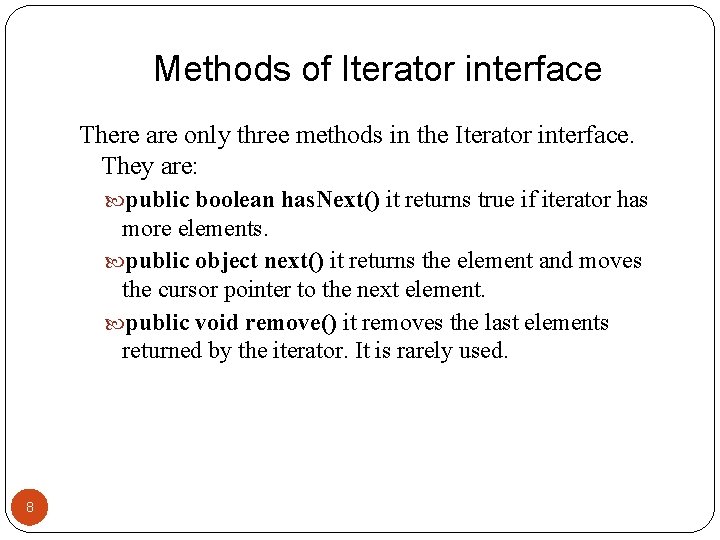 Methods of Iterator interface

There are only three methods in the Iterator interface. They are:

public boolean hasNext() it returns true if iterator has more elements.

public object next() it returns the element and moves the cursor pointer to the next element.

public void remove() it removes the last elements returned by the iterator. It is rarely used.

8